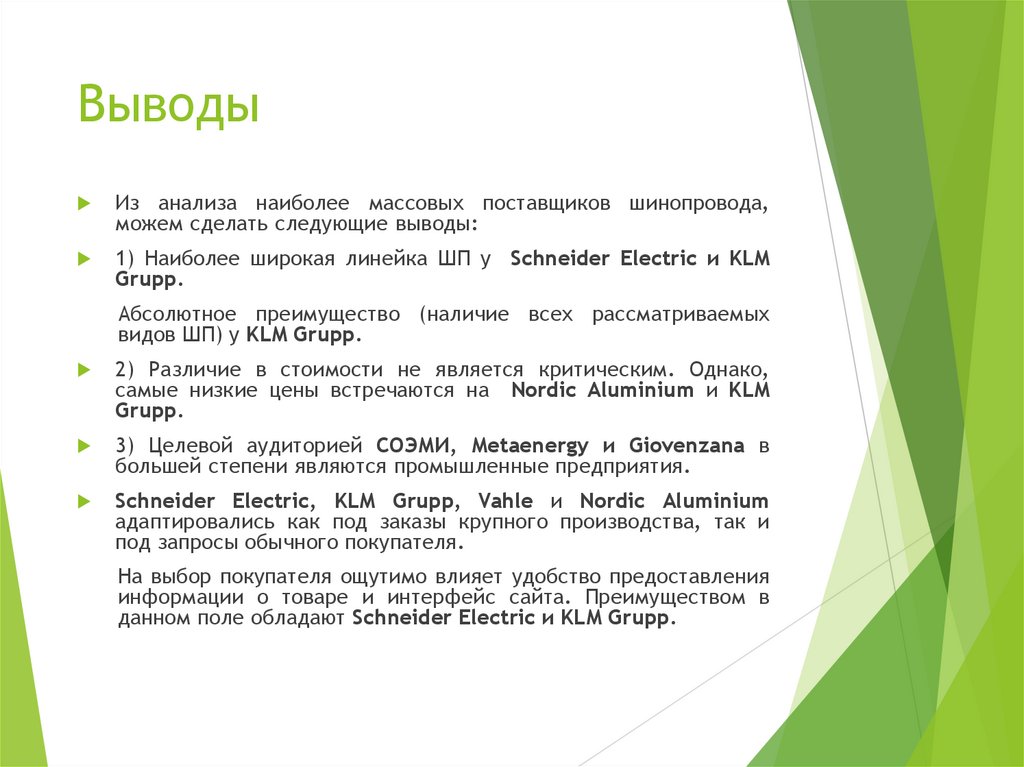 Выводы

Из анализа наиболее массовых поставщиков шинопровода, можем сделать следующие выводы:

1) Наиболее широкая линейка ШП у Schneider Electric и KLM Grupp.

Абсолютное преимущество (наличие всех рассматриваемых видов ШП) у KLM Grupp.

2) Различие в стоимости не является критическим. Однако, самые низкие цены встречаются на Nordic Aluminium и KLM Grupp.

3) Целевой аудиторией СОЭМИ, Metaenergy и Giovenzana в большей степени являются промышленные предприятия.

Schneider Electric, KLM Grupp, Vahle и Nordic Aluminium адаптировались как под заказы крупного производства, так и под запросы обычного покупателя.

На выбор покупателя ощутимо влияет удобство предоставления информации о товаре и интерфейс сайта. Преимуществом в данном поле обладают Schneider Electric и KLM Grupp.